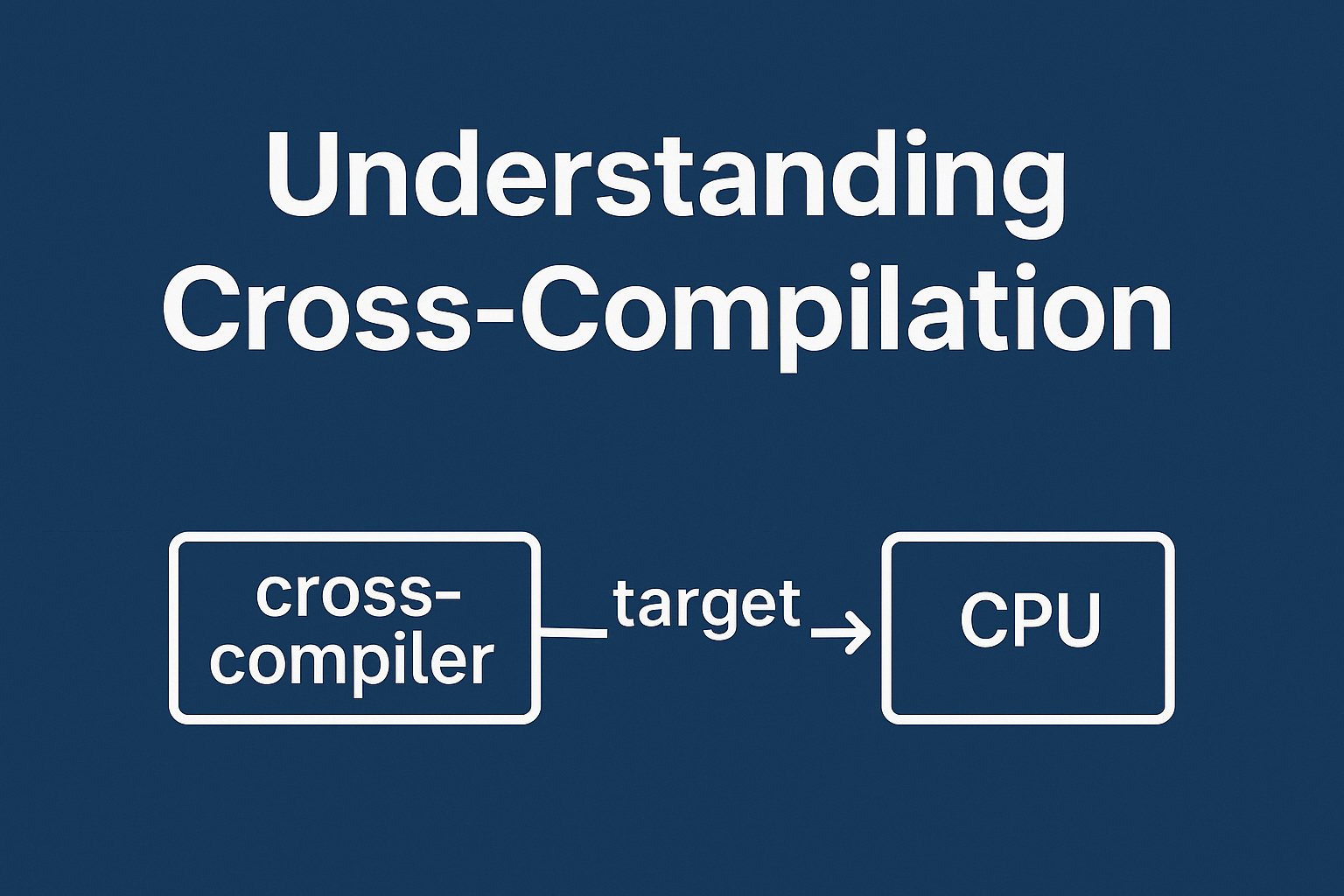 Understanding Cross-Compilation

cross-compiler

target

CPU